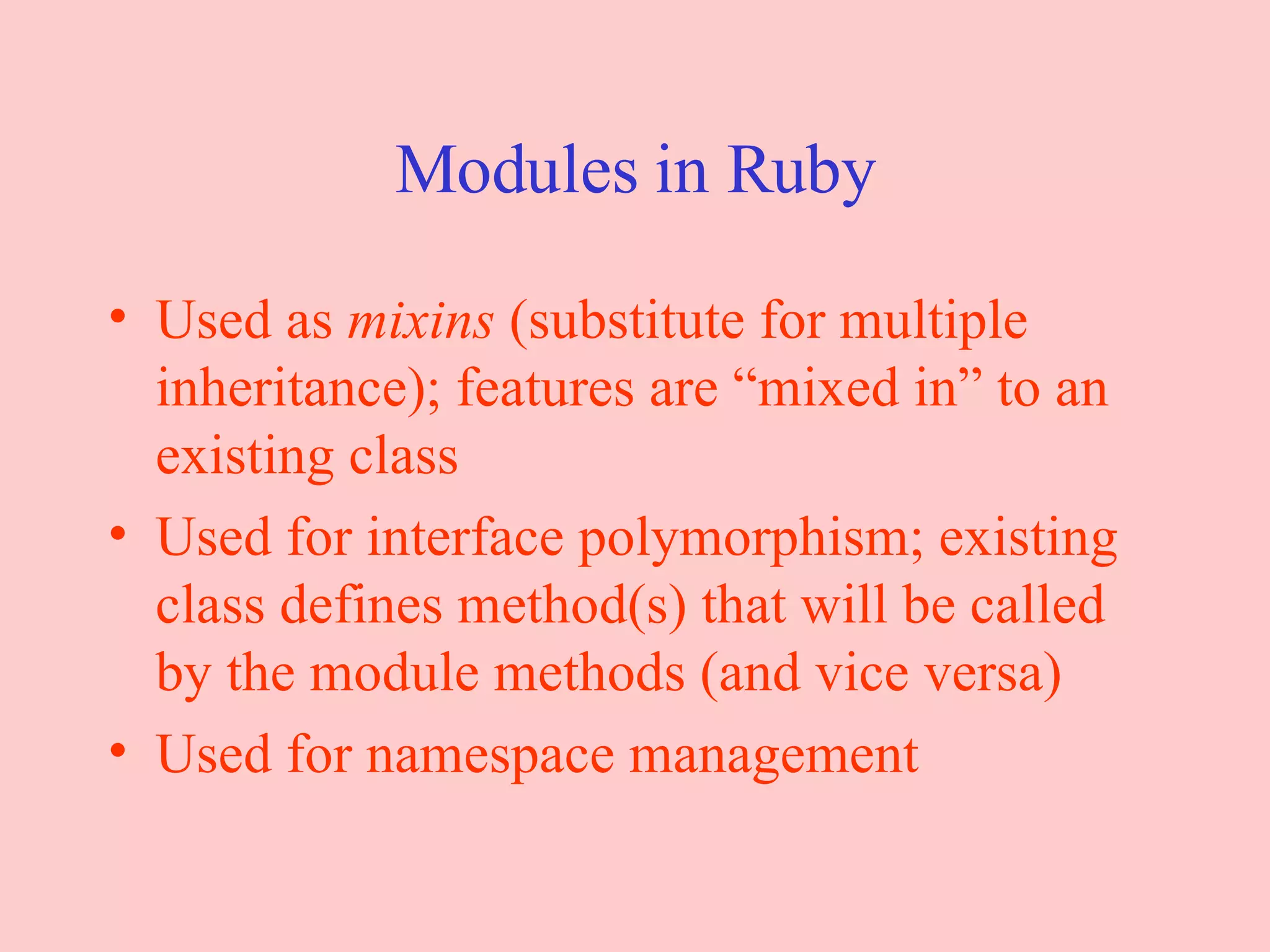 Modules in Ruby

• Used as mixins (substitute for multiple inheritance); features are “mixed in” to an existing class
• Used for interface polymorphism; existing class defines method(s) that will be called by the module methods (and vice versa)
• Used for namespace management